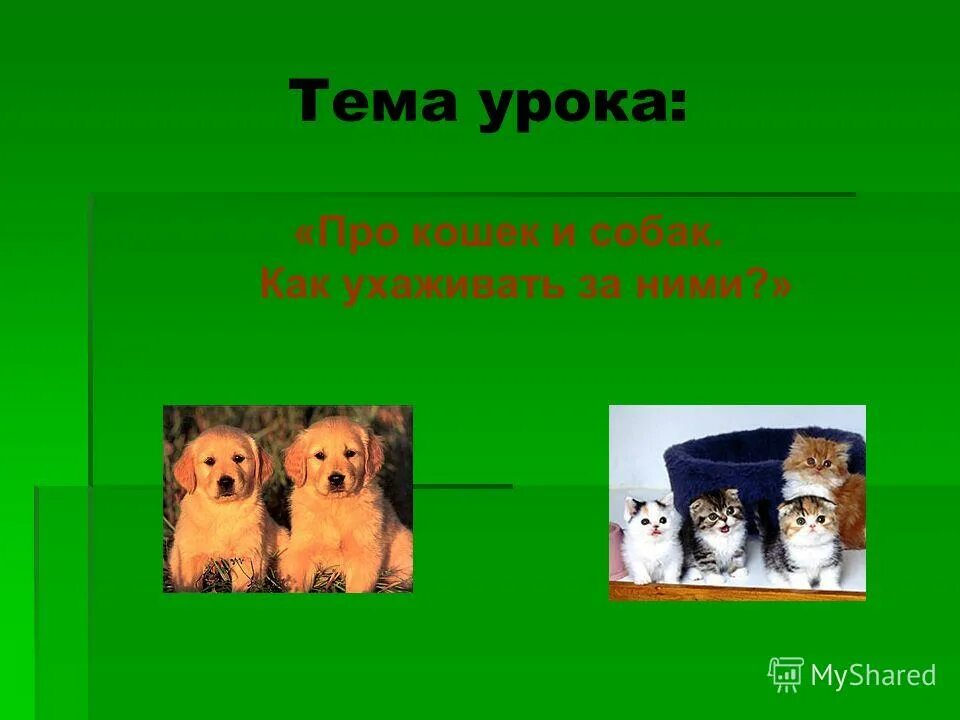 Тема урока:

«Про кошек и собак.
Как ухаживать за ними?»

MyShared